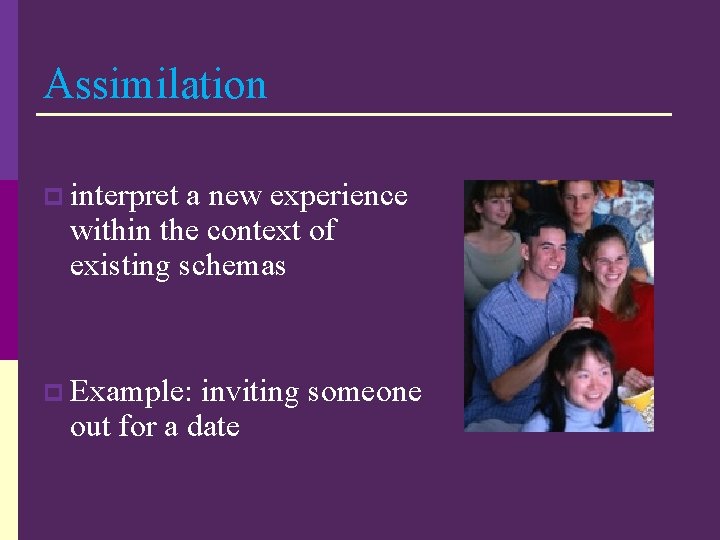 Assimilation

interpret a new experience within the context of existing schemas

Example: inviting someone out for a date